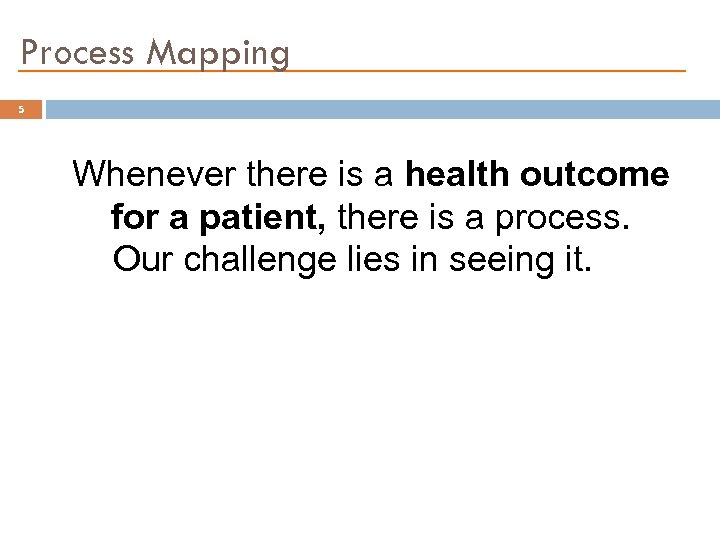 Process Mapping

5

Whenever there is a health outcome for a patient, there is a process. Our challenge lies in seeing it.